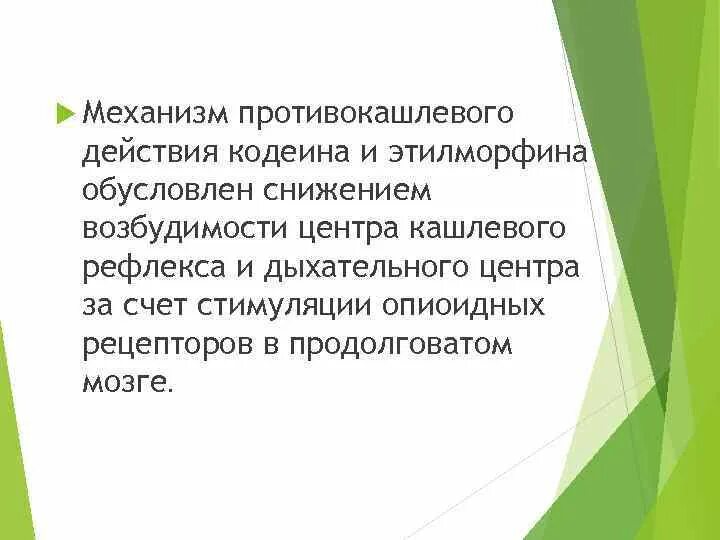 Механизм противокашлевого действия кодеина и этилморфина обусловлен снижением возбудимости центра кашлевого рефлекса и дыхательного центра за счет стимуляции опиоидных рецепторов в продолговатом мозге.